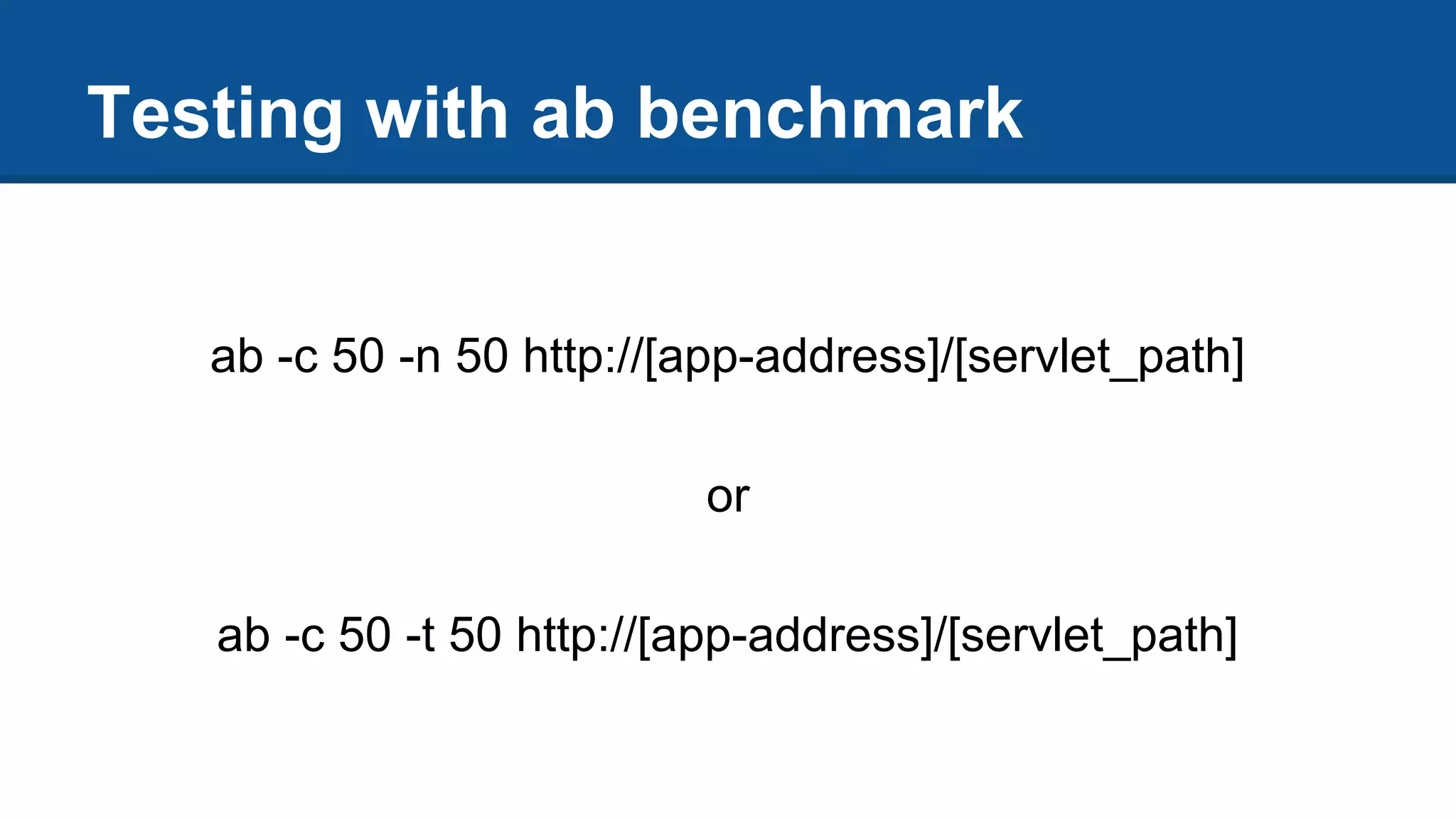 Testing with ab benchmark

ab -c 50 -n 50 http://[app-address]/[servlet_path]

or

ab -c 50 -t 50 http://[app-address]/[servlet_path]